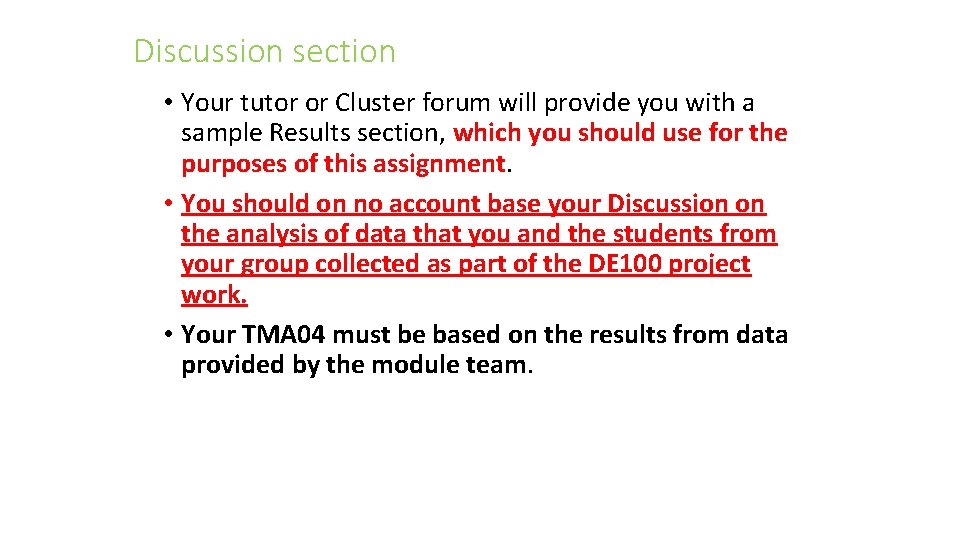 Discussion section

• Your tutor or Cluster forum will provide you with a sample Results section, which you should use for the purposes of this assignment.

• You should on no account base your Discussion on the analysis of data that you and the students from your group collected as part of the DE100 project work.

• Your TMA04 must be based on the results from data provided by the module team.